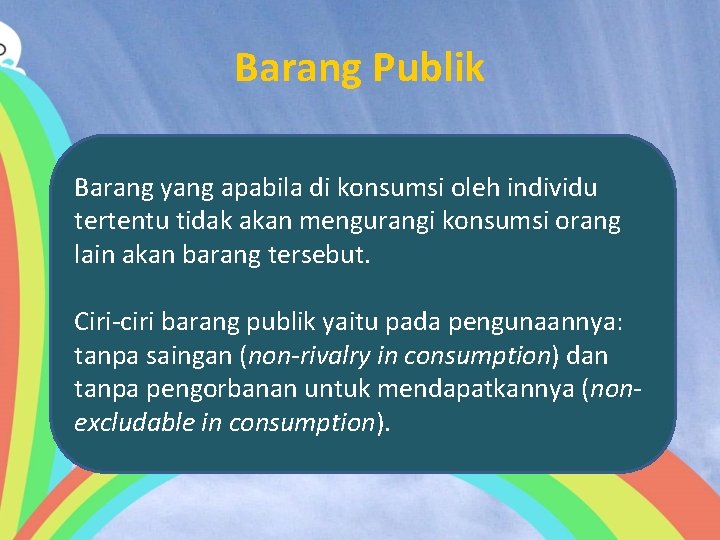 Barang Publik

Barang yang apabila di konsumsi oleh individu tertentu tidak akan mengurangi konsumsi orang lain akan barang tersebut.

Ciri-ciri barang publik yaitu pada pengunaannya: tanpa saingan (non-rivalry in consumption) dan tanpa pengorbanan untuk mendapatkannya (non-excludable in consumption).